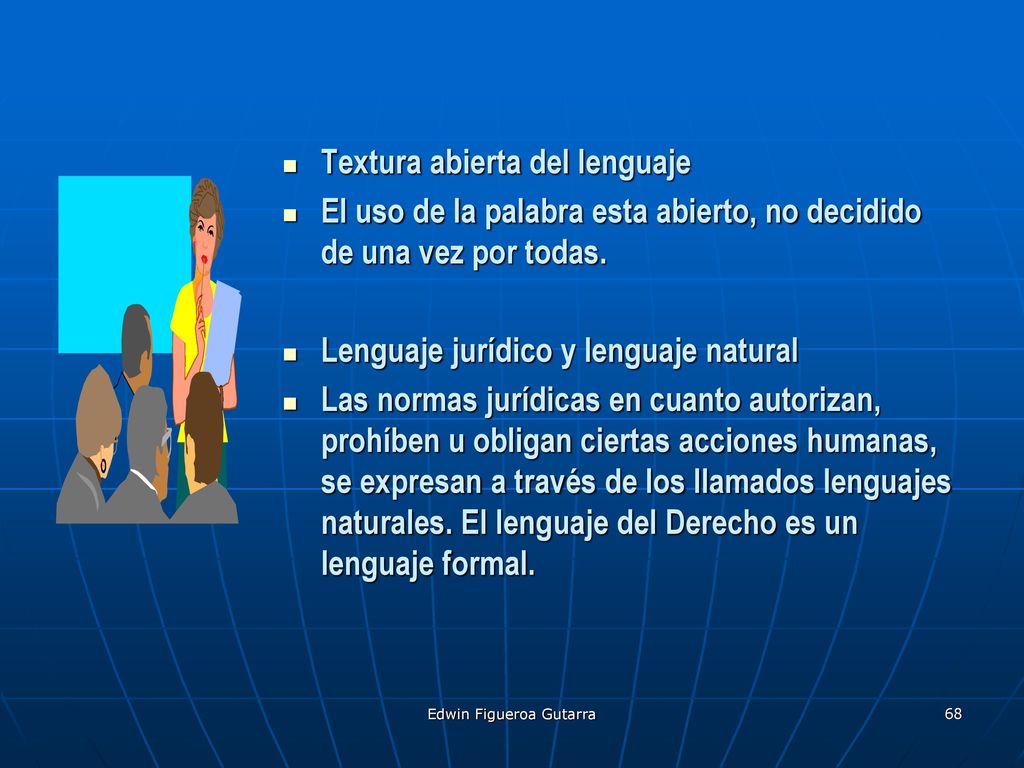 - Textura abierta del lenguaje
- El uso de la palabra esta abierto, no decidido de una vez por todas.

- Lenguaje jurídico y lenguaje natural
- Las normas jurídicas en cuanto autorizan, prohíben u obligan ciertas acciones humanas, se expresan a través de los llamados lenguajes naturales. El lenguaje del Derecho es un lenguaje formal.

Edwin Figueroa Gutarra

68